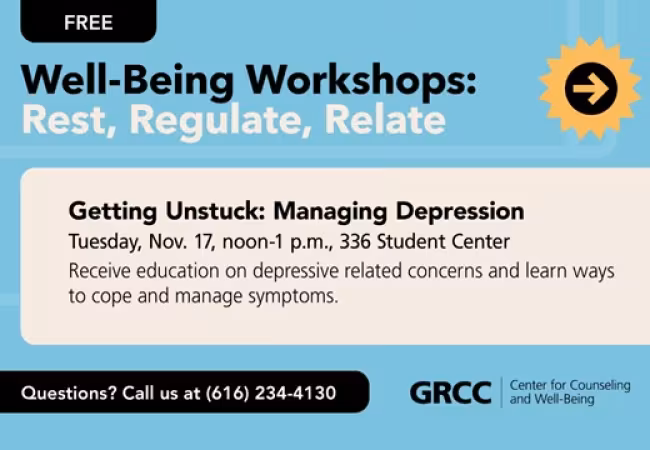 FREE

Well-Being Workshops:
Rest, Regulate, Relate

Getting Unstuck: Managing Depression
Tuesday, Nov. 17, noon-1 p.m., 336 Student Center
Receive education on depressive related concerns and learn ways to cope and manage symptoms.

Questions? Call us at (616) 234-4130

GRCC Center for Counseling and Well-Being